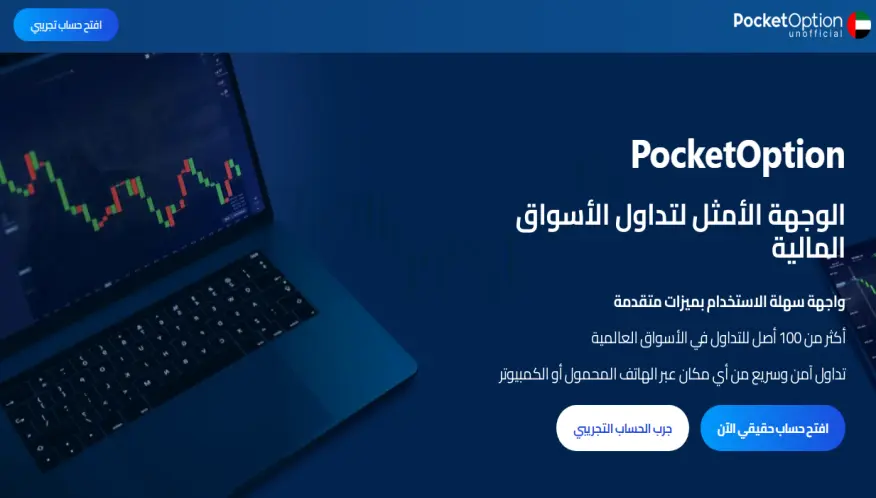 PocketOption unofficial

افتح حساب تجريبي

PocketOption

الوجهة الأمثل لتداول الأسواق المالية

واجهة سهلة الاستخدام بميزات متقدمة

أكثر من 100 أصل للتداول في الأسواق العالمية

تداول آمن وسريع من أي مكان عبر الهاتف المحمول أو الكمبيوتر

افتح حساب حقيقي الآن

جرب الحساب التجريبي